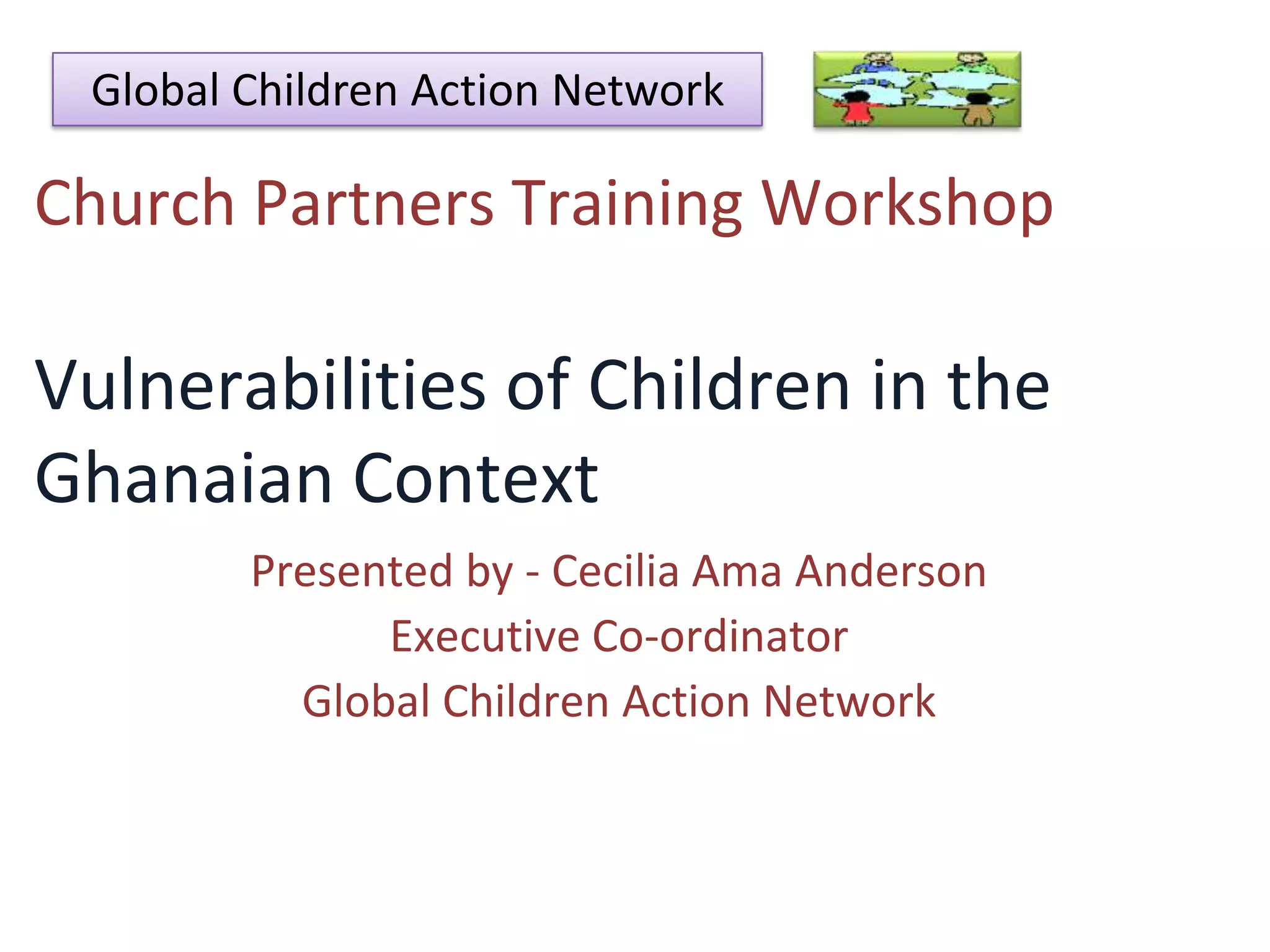 Global Children Action Network

Church Partners Training Workshop

Vulnerabilities of Children in the Ghanaian Context

Presented by - Cecilia Ama Anderson
Executive Co-ordinator
Global Children Action Network